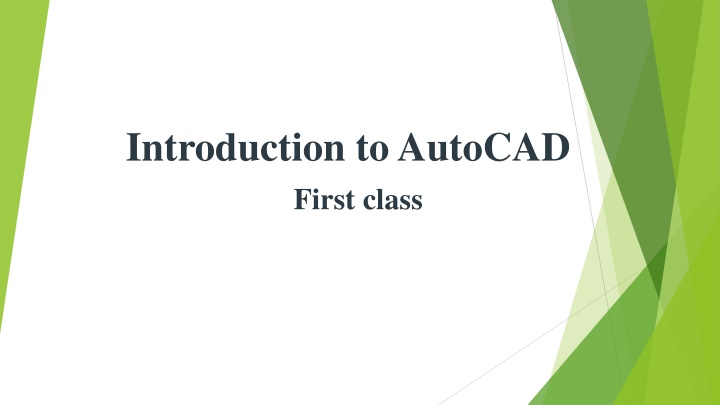 Introduction to AutoCAD

First class